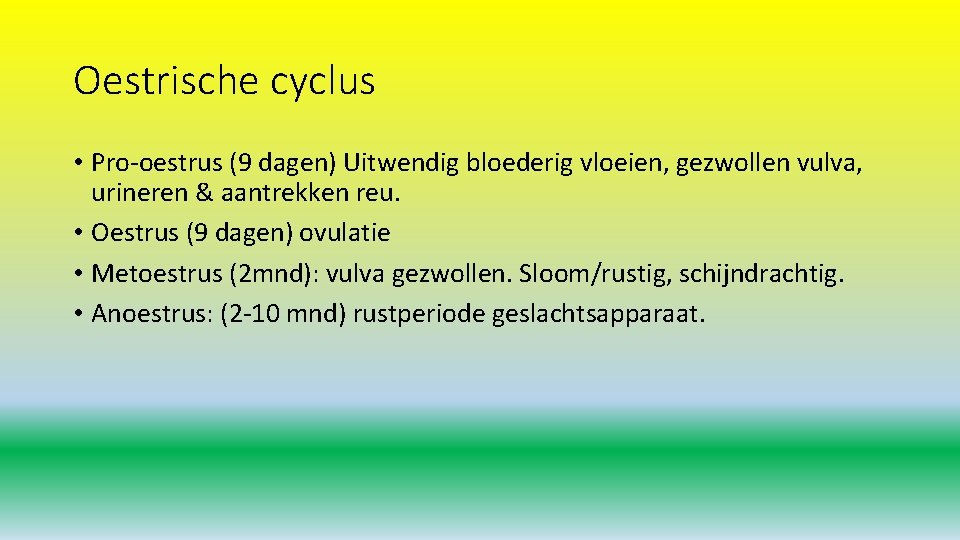 Oestrische cyclus

• Pro-oestrus (9 dagen) Uitwendig bloederig vloeien, gezwollen vulva, urineren & aantrekken reu.
• Oestrus (9 dagen) ovulatie
• Metoestrus (2mnd): vulva gezwollen. Sloom/rustig, schijndrachtig.
• Anoestrus: (2-10 mnd) rustperiode geslachtsapparaat.